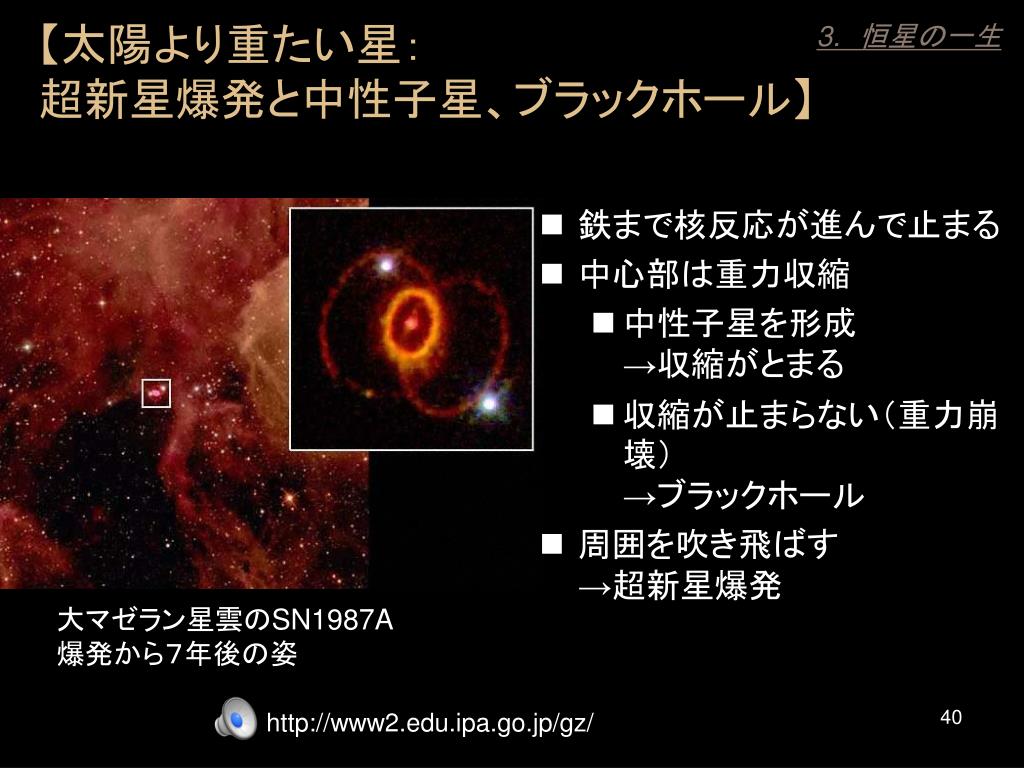 【太陽より重たい星：
超新星爆発と中性子星、ブラックホール】

3. 恒星の一生

■ 鉄まで核反応が進んで止まる
■ 中心部は重力収縮
■ 中性子星を形成
→収縮がとまる
■ 収縮が止まらない（重力崩壊）
→ブラックホール
■ 周囲を吹き飛ばす
→超新星爆発

大マゼラン星雲のSN1987A
爆発から7年後の姿

http://www2.edu.ipa.go.jp/gz/

40